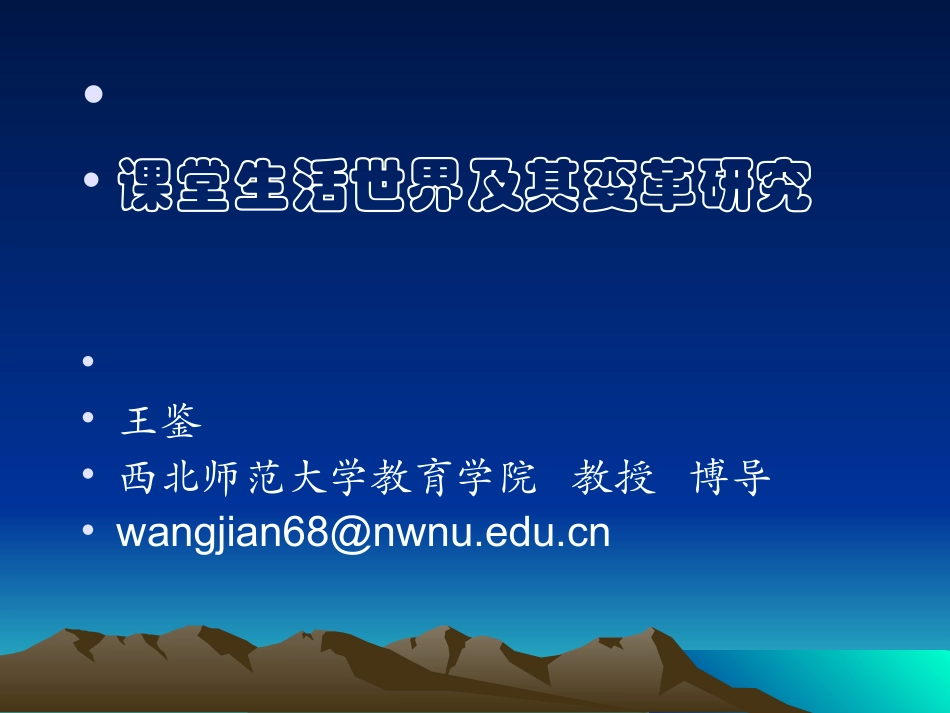 •

• 课堂生活世界及其变革研究

•

• 王鉴

• 西北师范大学教育学院 教授 博导

• wangjian68@nwnu.edu.cn